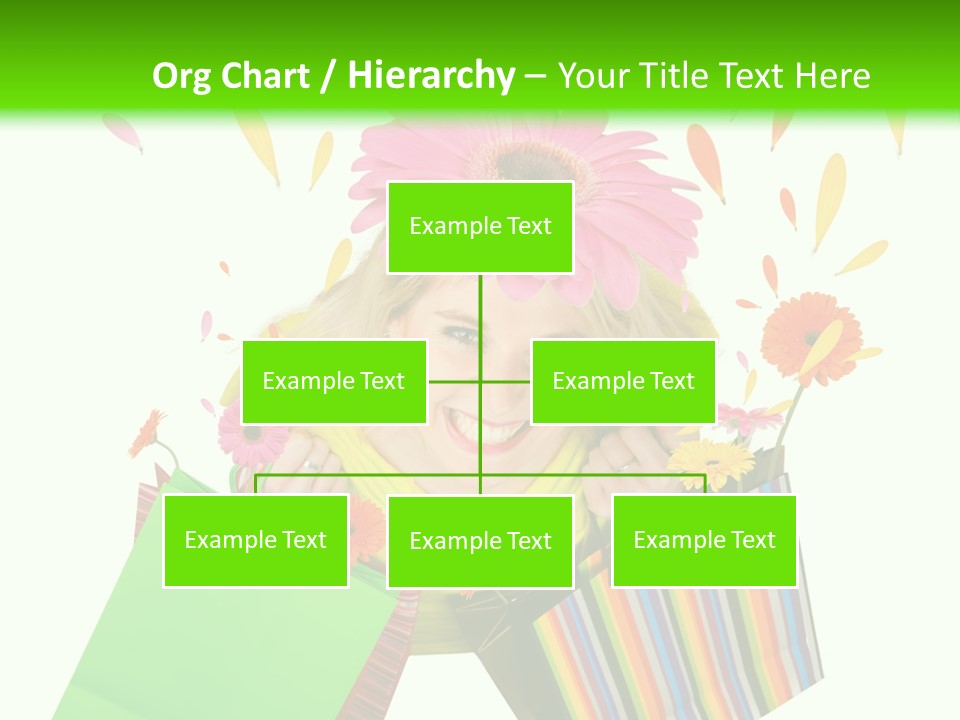 Org Chart / Hierarchy – Your Title Text Here

Example Text

Example Text

Example Text

Example Text

Example Text

Example Text